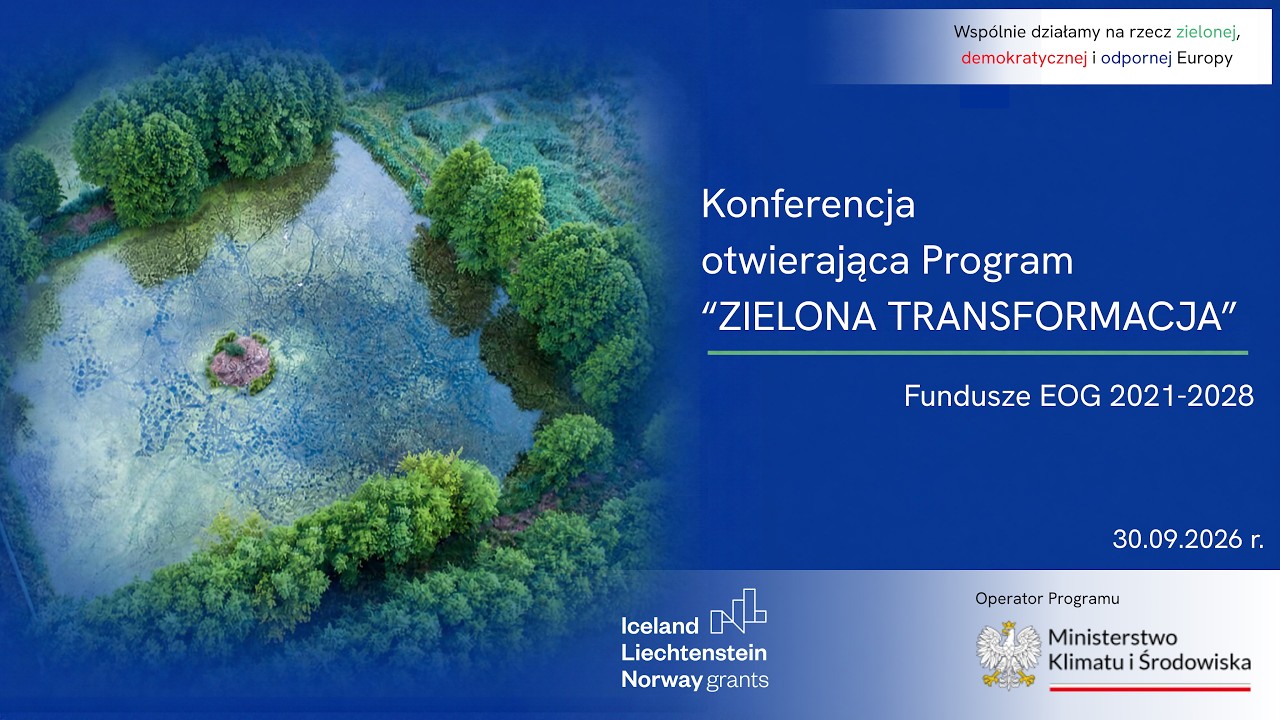 Wspólnie działamy na rzecz zielonej, demokratycznej i odpornej Europy

Konferencja otwierająca Program “ZIELONA TRANSFORMACJA”

Fundusze EOG 2021-2028

30.09.2026 r.

Iceland Liechtenstein Norway grants

Operator Programu

Ministerstwo Klimatu i Środowiska